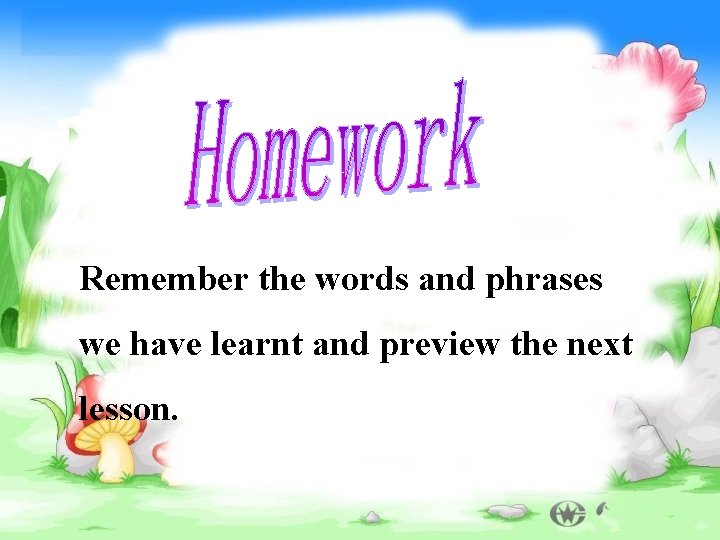 Homework

Remember the words and phrases we have learnt and preview the next lesson.